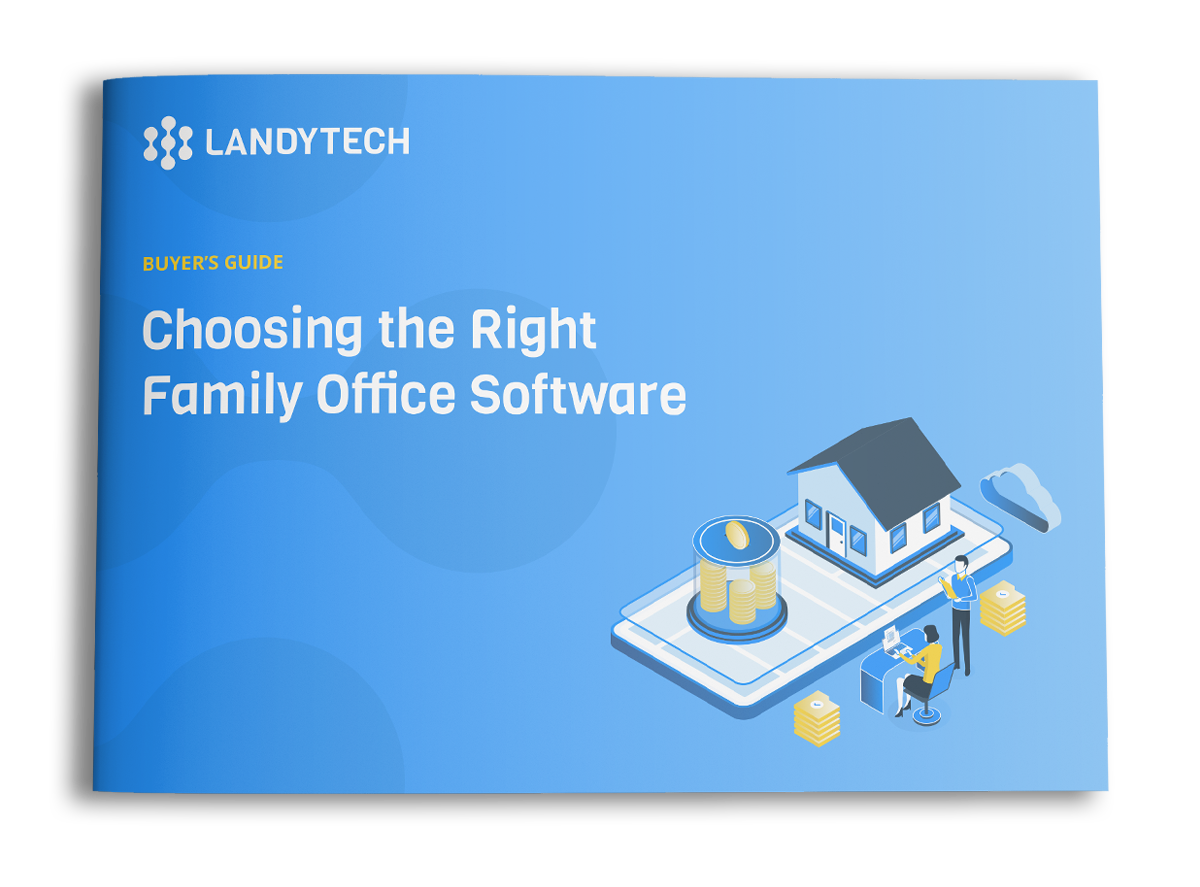 LANDYTECH

BUYER'S GUIDE

Choosing the Right Family Office Software